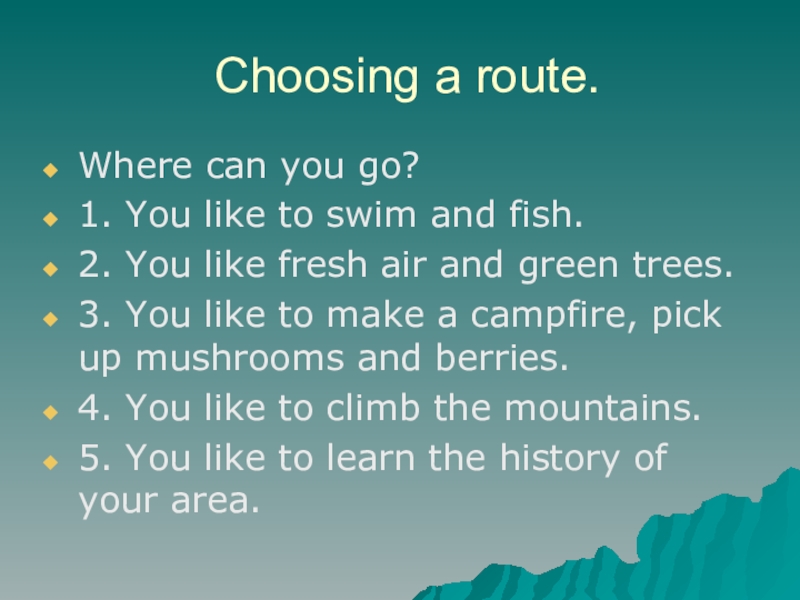 Choosing a route.

Where can you go?

1. You like to swim and fish.

2. You like fresh air and green trees.

3. You like to make a campfire, pick up mushrooms and berries.

4. You like to climb the mountains.

5. You like to learn the history of your area.